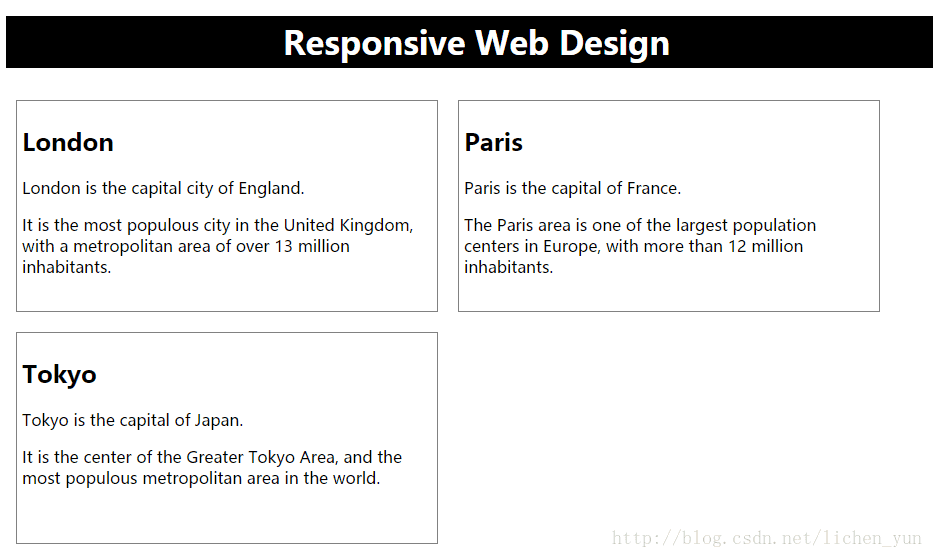 Responsive Web Design

London

London is the capital city of England.

It is the most populous city in the United Kingdom, with a metropolitan area of over 13 million inhabitants.

Paris

Paris is the capital of France.

The Paris area is one of the largest population centers in Europe, with more than 12 million inhabitants.

Tokyo

Tokyo is the capital of Japan.

It is the center of the Greater Tokyo Area, and the most populous metropolitan area in the world.

http://blog.csdn.net/lichen_yun